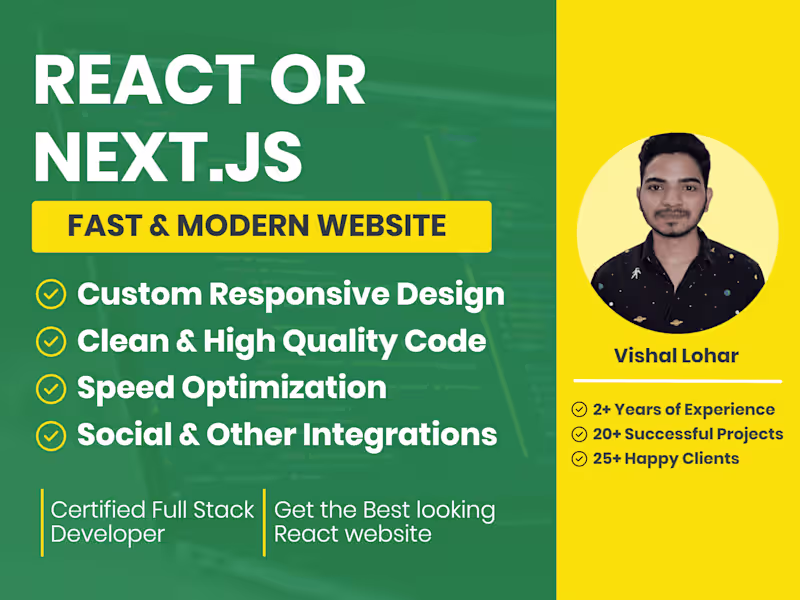 REACT OR NEXT.JS

FAST & MODERN WEBSITE

Custom Responsive Design

Clean & High Quality Code

Speed Optimization

Social & Other Integrations

Certified Full Stack Developer

Get the Best looking React website

Vishal Lohar

2+ Years of Experience

20+ Successful Projects

25+ Happy Clients